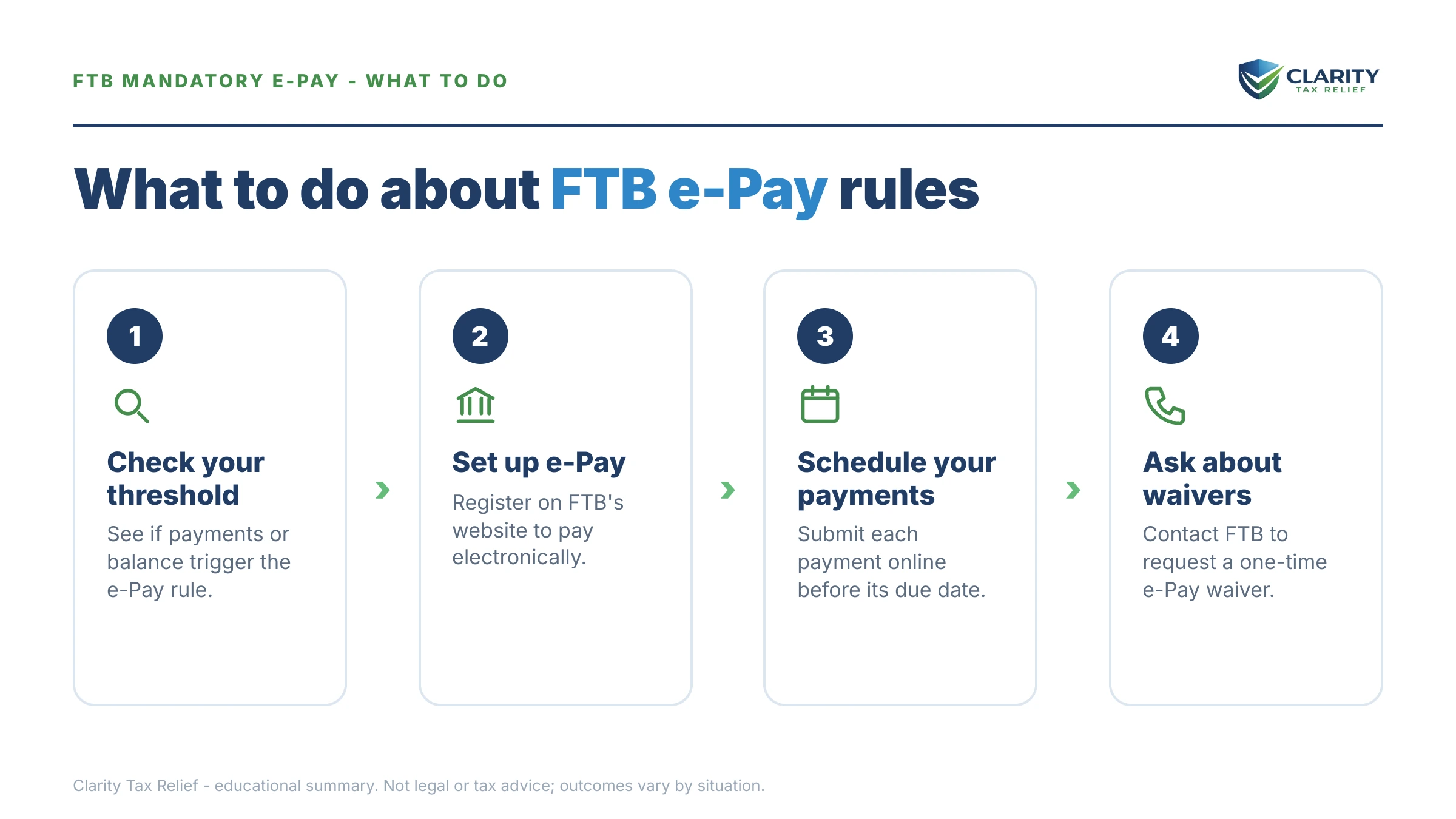 FTB MANDATORY E-PAY - WHAT TO DO

CLARITY
TAX RELIEF

What to do about FTB e-Pay rules

1

Check your threshold

See if payments or balance trigger the e-Pay rule.

2

Set up e-Pay

Register on FTB's website to pay electronically.

3

Schedule your payments

Submit each payment online before its due date.

4

Ask about waivers

Contact FTB to request a one-time e-Pay waiver.

Clarity Tax Relief - educational summary. Not legal or tax advice; outcomes vary by situation.